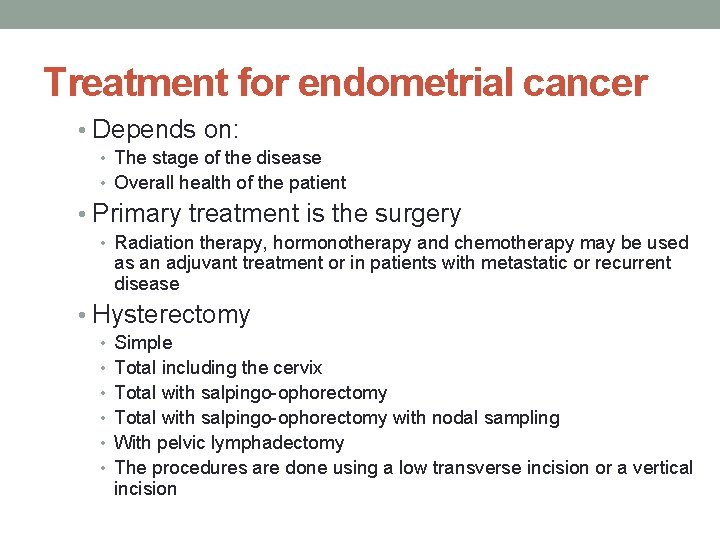 Treatment for endometrial cancer

• Depends on:
  • The stage of the disease
  • Overall health of the patient
• Primary treatment is the surgery
  • Radiation therapy, hormonotherapy and chemotherapy may be used as an adjuvant treatment or in patients with metastatic or recurrent disease
• Hysterectomy
  • Simple
  • Total including the cervix
  • Total with salpingo-ophorectomy
  • Total with salpingo-ophorectomy with nodal sampling
  • With pelvic lymphadectomy
  • The procedures are done using a low transverse incision or a vertical incision